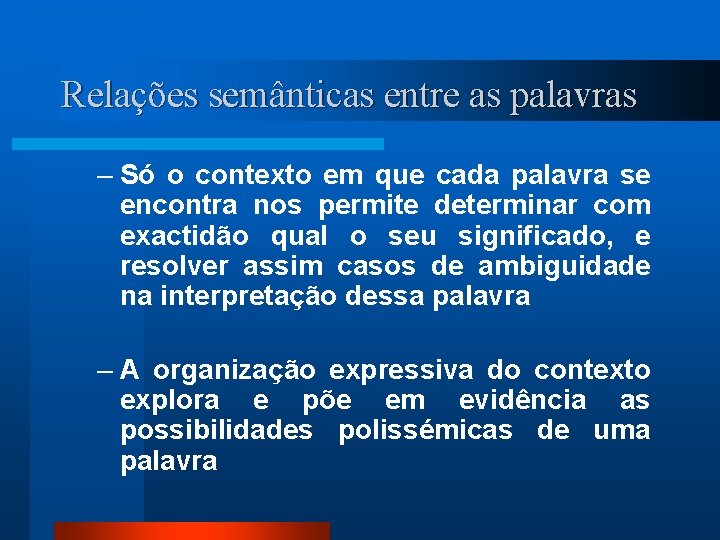 Relações semânticas entre as palavras

– Só o contexto em que cada palavra se encontra nos permite determinar com exactidão qual o seu significado, e resolver assim casos de ambiguidade na interpretação dessa palavra

– A organização expressiva do contexto explora e põe em evidência as possibilidades polissémicas de uma palavra